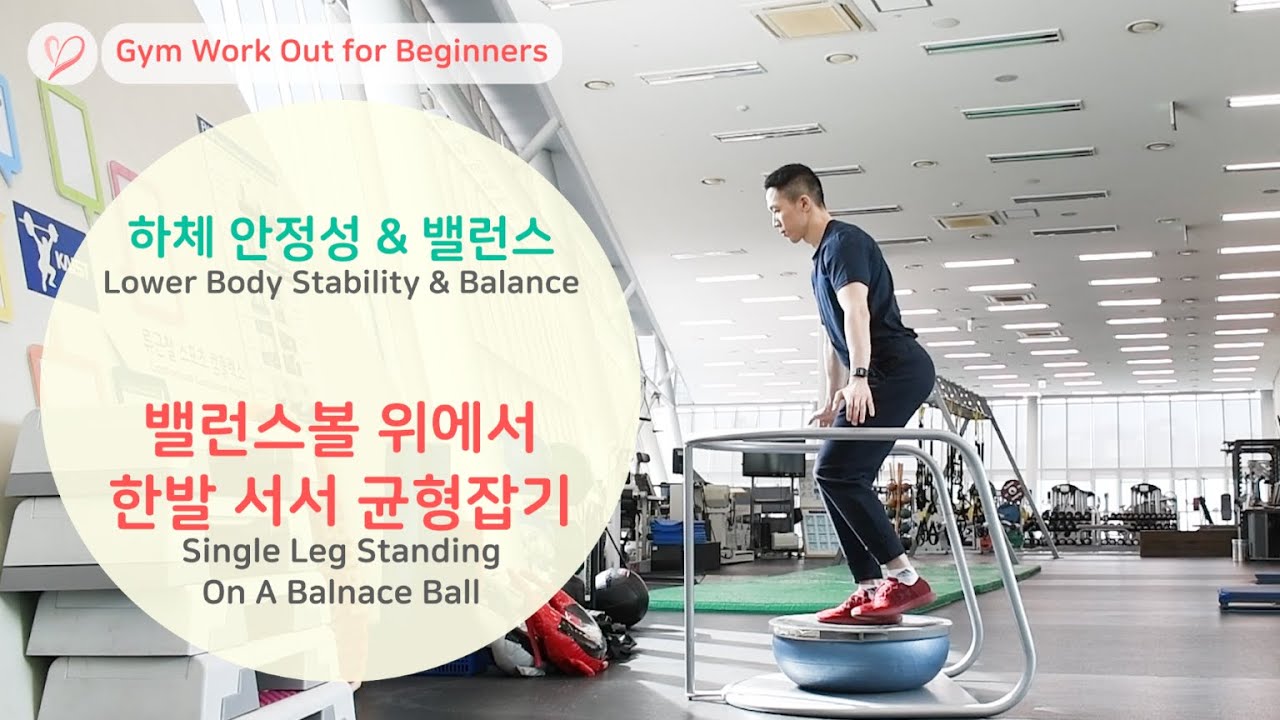 Gym Work Out for Beginners

하체 안정성 & 밸런스
Lower Body Stability & Balance

밸런스볼 위에서
한발 서서 균형잡기
Single Leg Standing
On A Balnace Ball